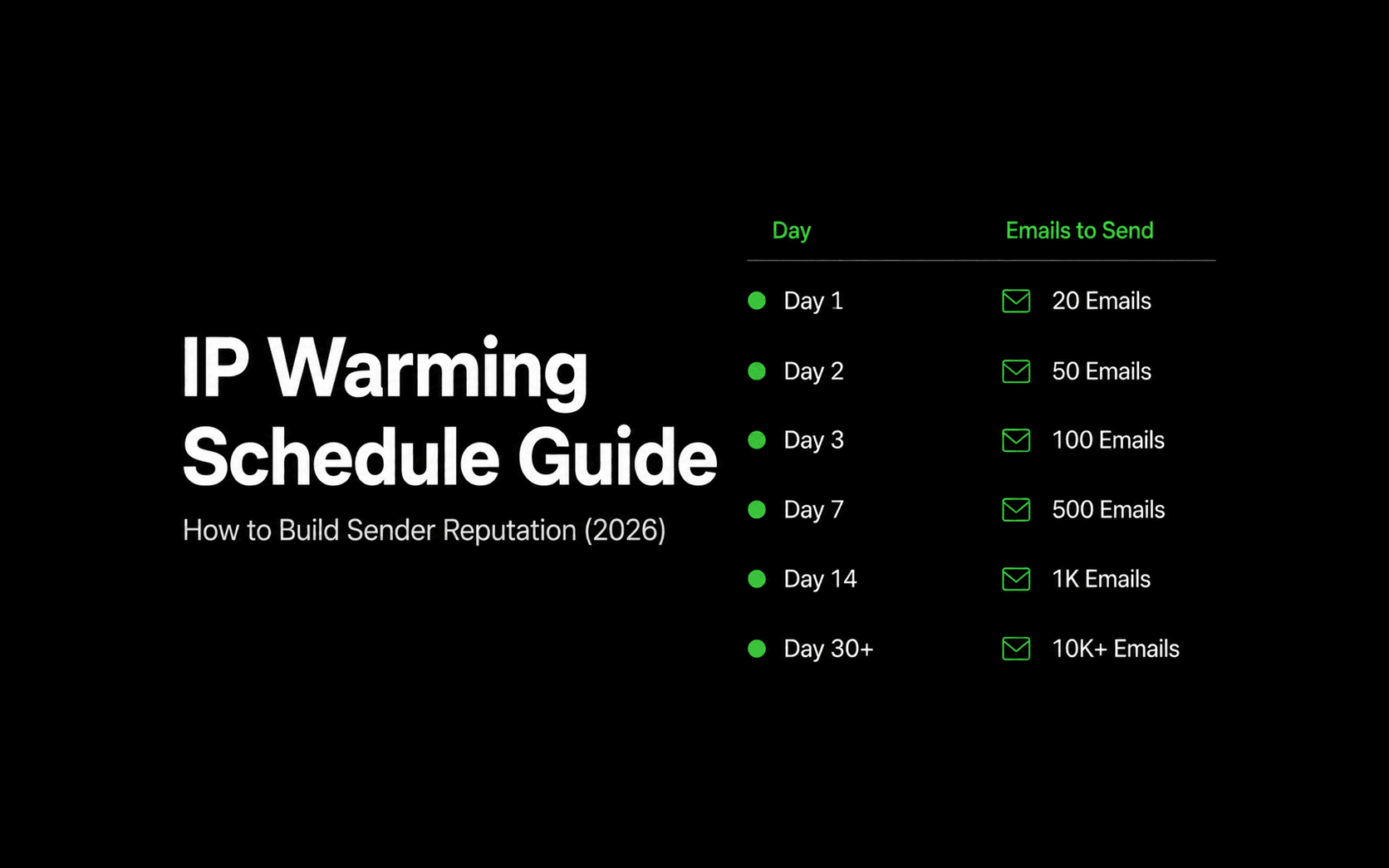 IP Warming Schedule Guide

How to Build Sender Reputation (2026)

| Day | Emails to Send |
|---|---|
| Day 1 | 20 Emails |
| Day 2 | 50 Emails |
| Day 3 | 100 Emails |
| Day 7 | 500 Emails |
| Day 14 | 1K Emails |
| Day 30+ | 10K+ Emails |